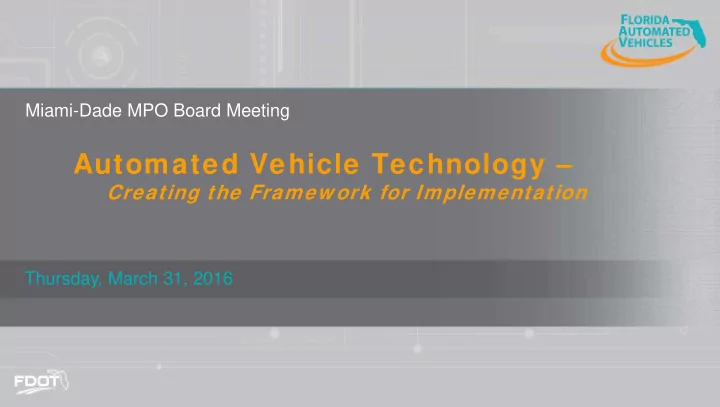 FLORIDA AUTOMATED VEHICLES

Miami-Dade MPO Board Meeting

Automated Vehicle Technology – Creating the Framework for Implementation

Thursday, March 31, 2016

FDOT